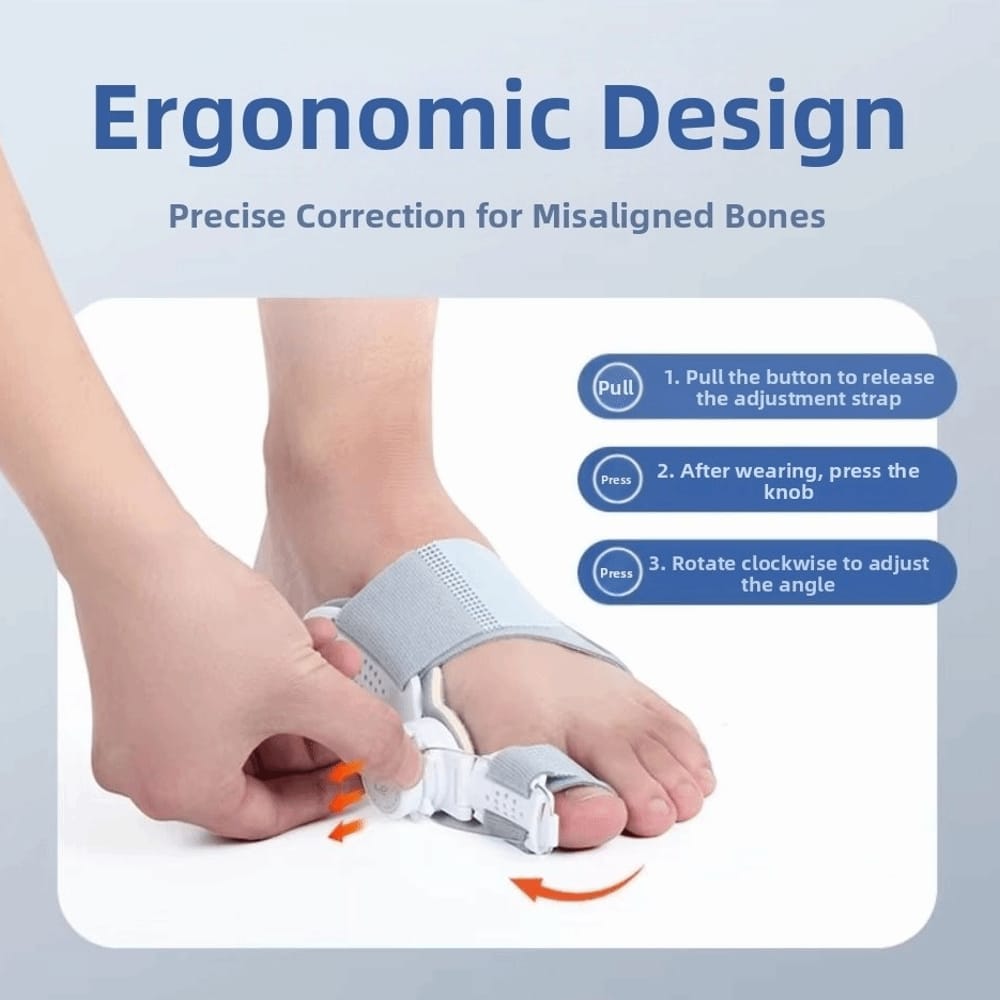 Ergonomic Design

Precise Correction for Misaligned Bones

Pull 1. Pull the button to release the adjustment strap

Press 2. After wearing, press the knob

Press 3. Rotate clockwise to adjust the angle